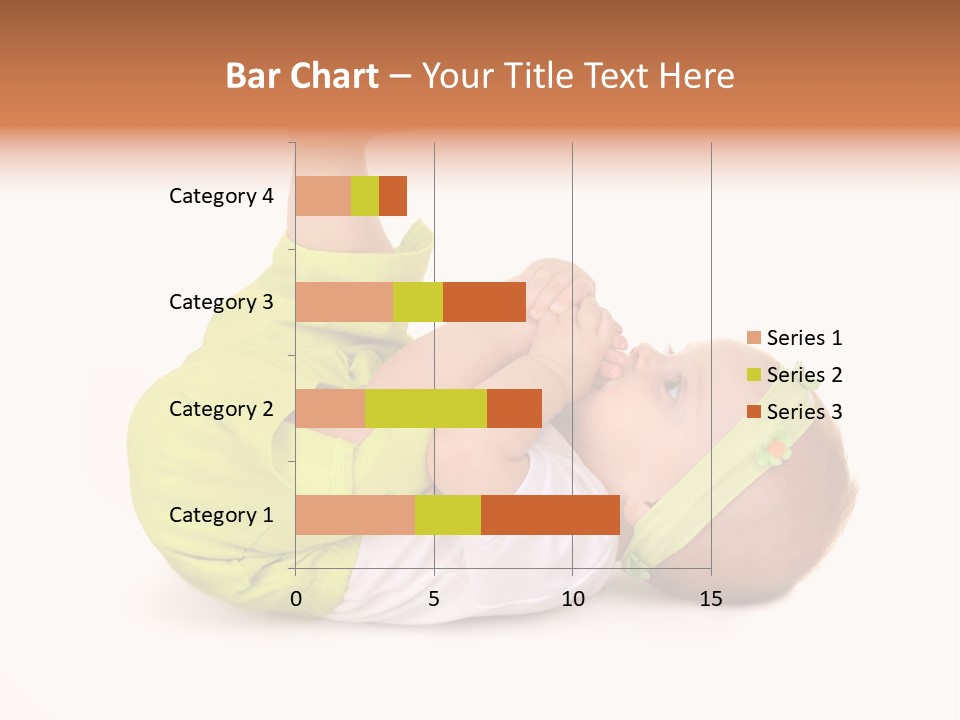 Bar Chart – Your Title Text Here

Category 4
Category 3
Category 2
Category 1

0 5 10 15

Series 1
Series 2
Series 3